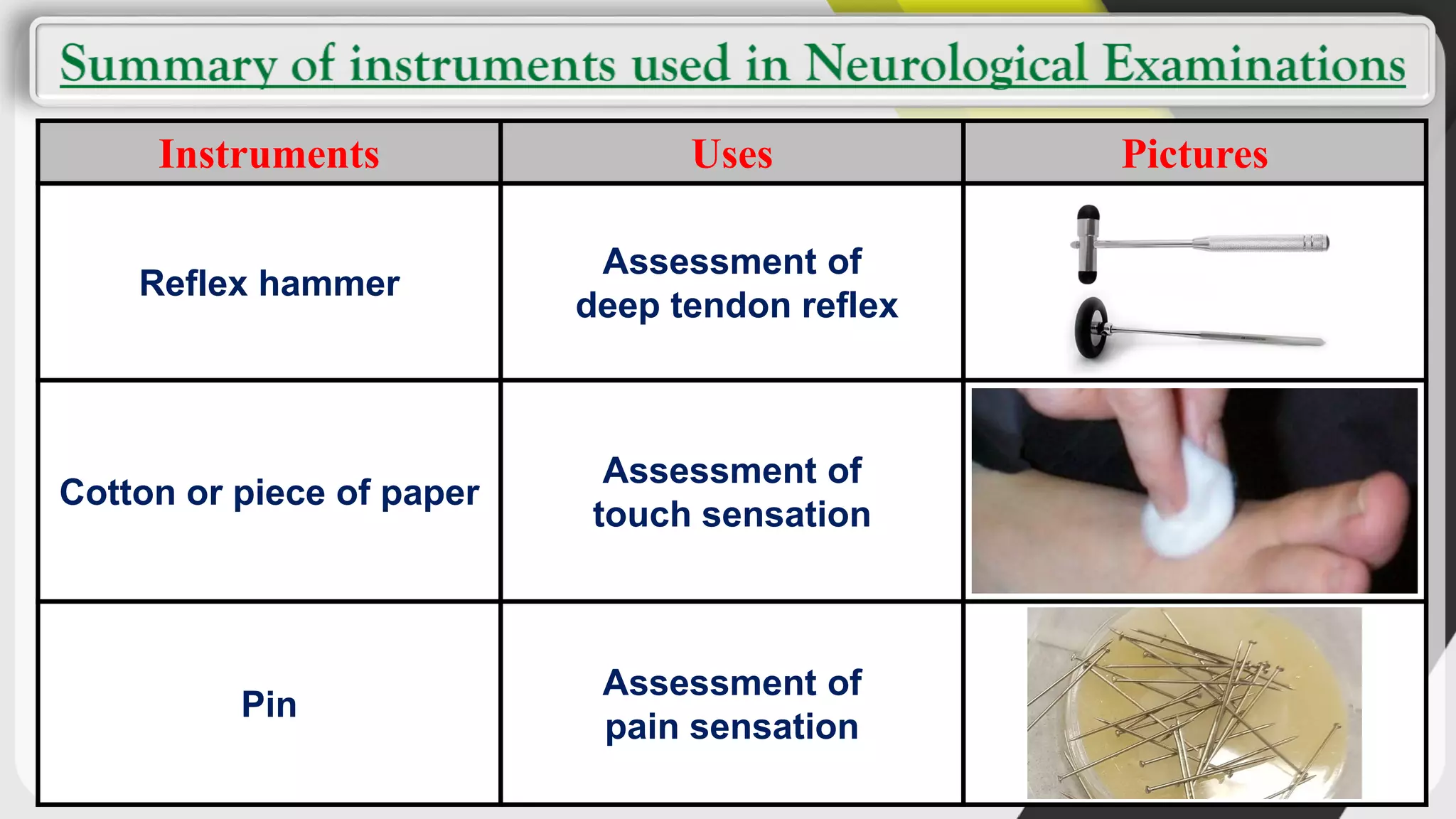 Summary of instruments used in Neurological Examinations

| Instruments | Uses | Pictures |
|---|---|---|
| Reflex hammer | Assessment of deep tendon reflex | |
| Cotton or piece of paper | Assessment of touch sensation | |
| Pin | Assessment of pain sensation | |